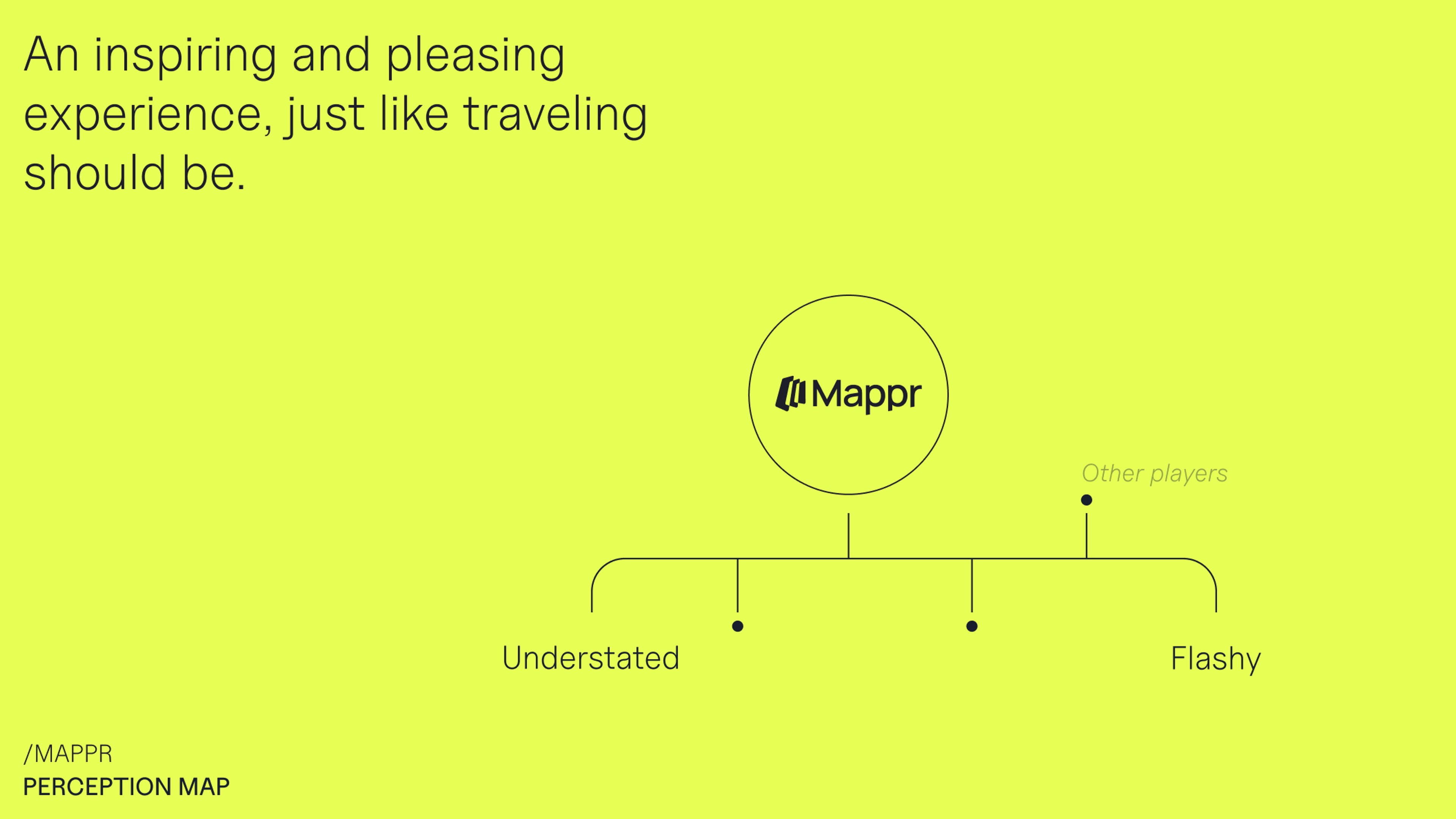 An inspiring and pleasing experience, just like traveling should be.

Mappr

Other players

Understated

Flashy

/MAPPR
PERCEPTION MAP